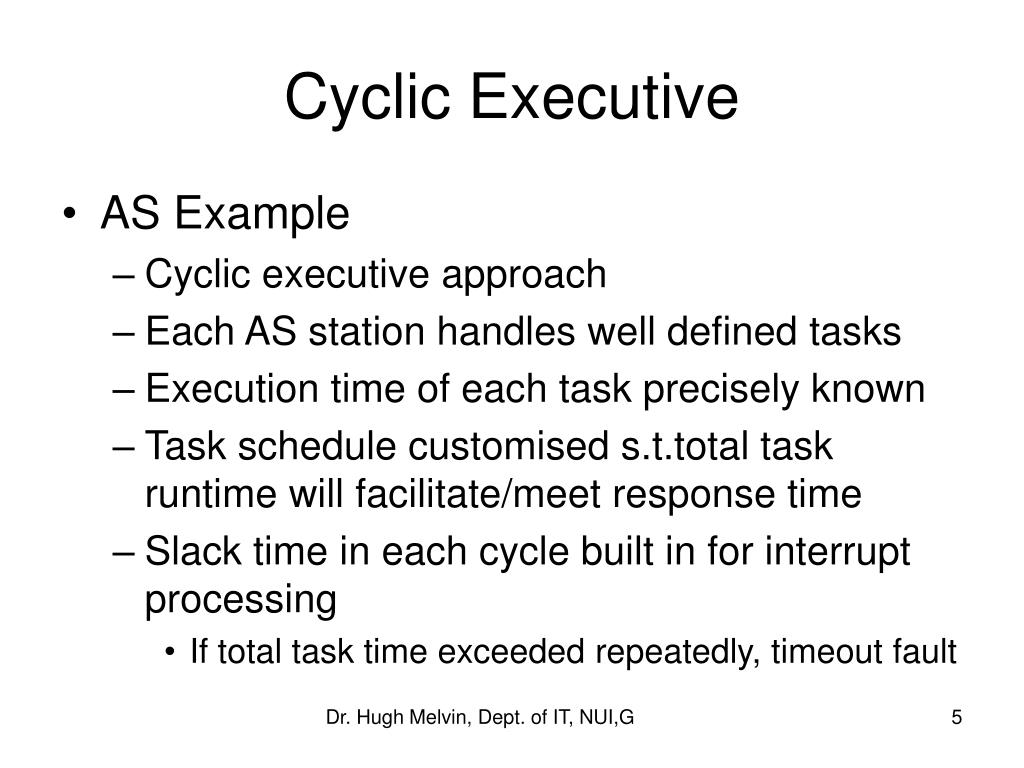 Cyclic Executive

• AS Example
– Cyclic executive approach
– Each AS station handles well defined tasks
– Execution time of each task precisely known
– Task schedule customised s.t.total task runtime will facilitate/meet response time
– Slack time in each cycle built in for interrupt processing
• If total task time exceeded repeatedly, timeout fault

Dr. Hugh Melvin, Dept. of IT, NUI,G

5